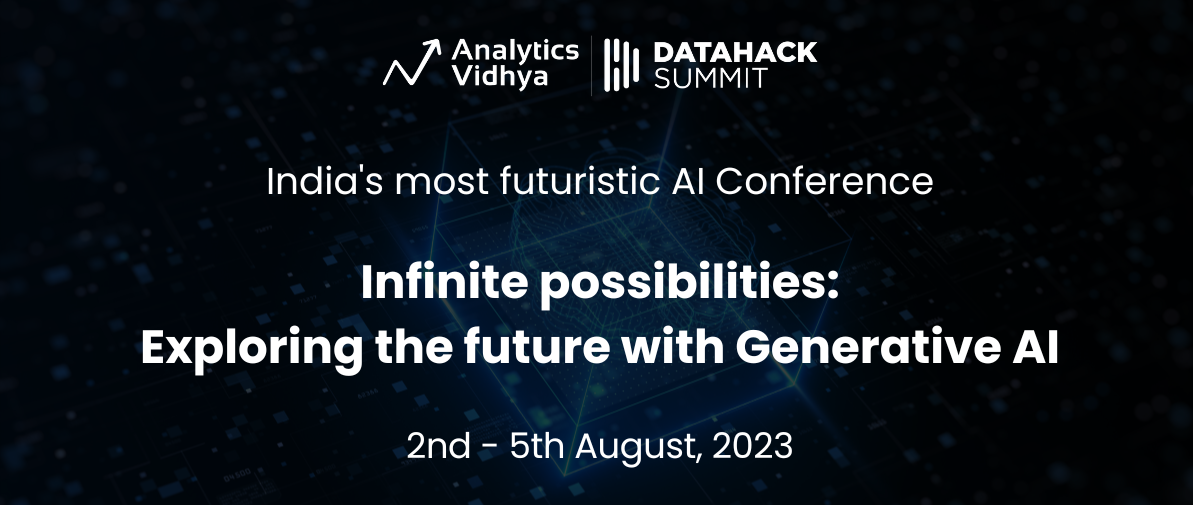 Analytics Vidhya

DATAHACK SUMMIT

India's most futuristic AI Conference

Infinite possibilities:
Exploring the future with Generative AI

2nd - 5th August, 2023